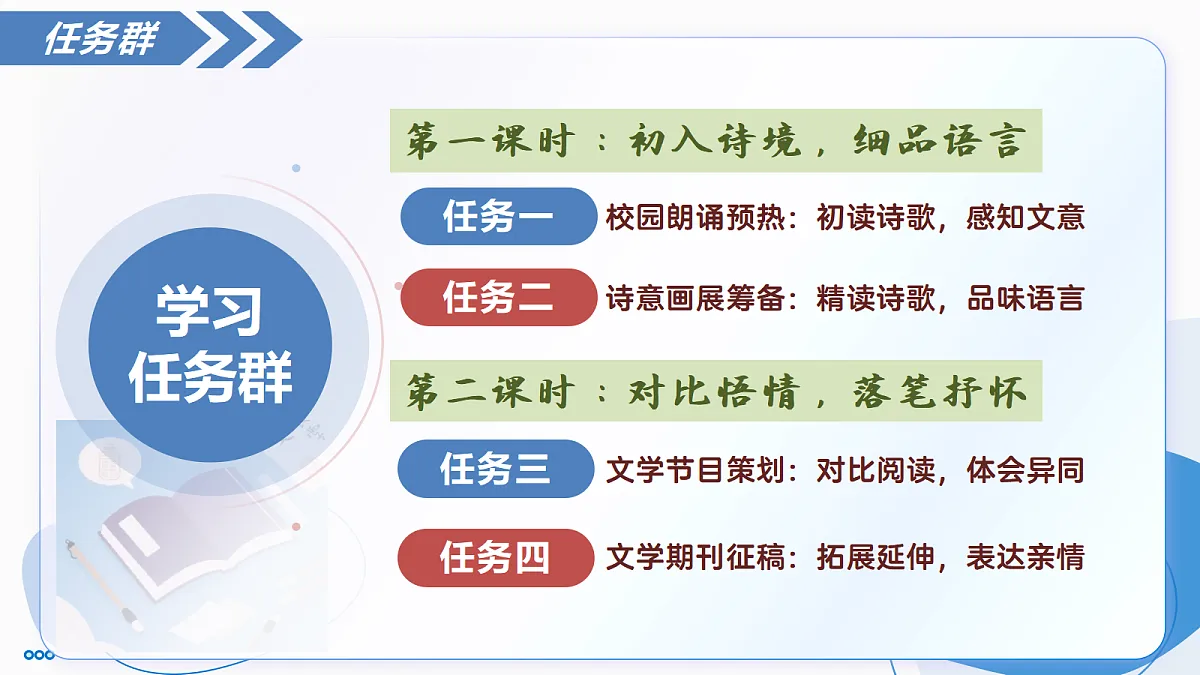 任务群

学习任务群

第一课时：初入诗境，细品语言

任务一 校园朗诵预热：初读诗歌，感知文意

任务二 诗意画展筹备：精读诗歌，品味语言

第二课时：对比悟情，落笔抒怀

任务三 文学节目策划：对比阅读，体会异同

任务四 文学期刊征稿：拓展延伸，表达亲情